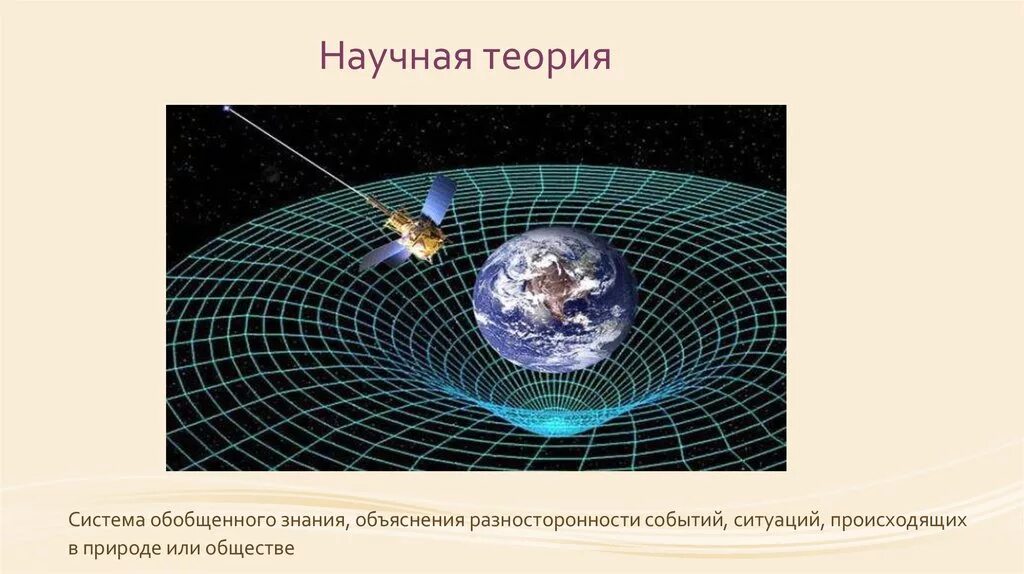 Научная теория

Система обобщенного знания, объяснения разносторонности событий, ситуаций, происходящих в природе или обществе